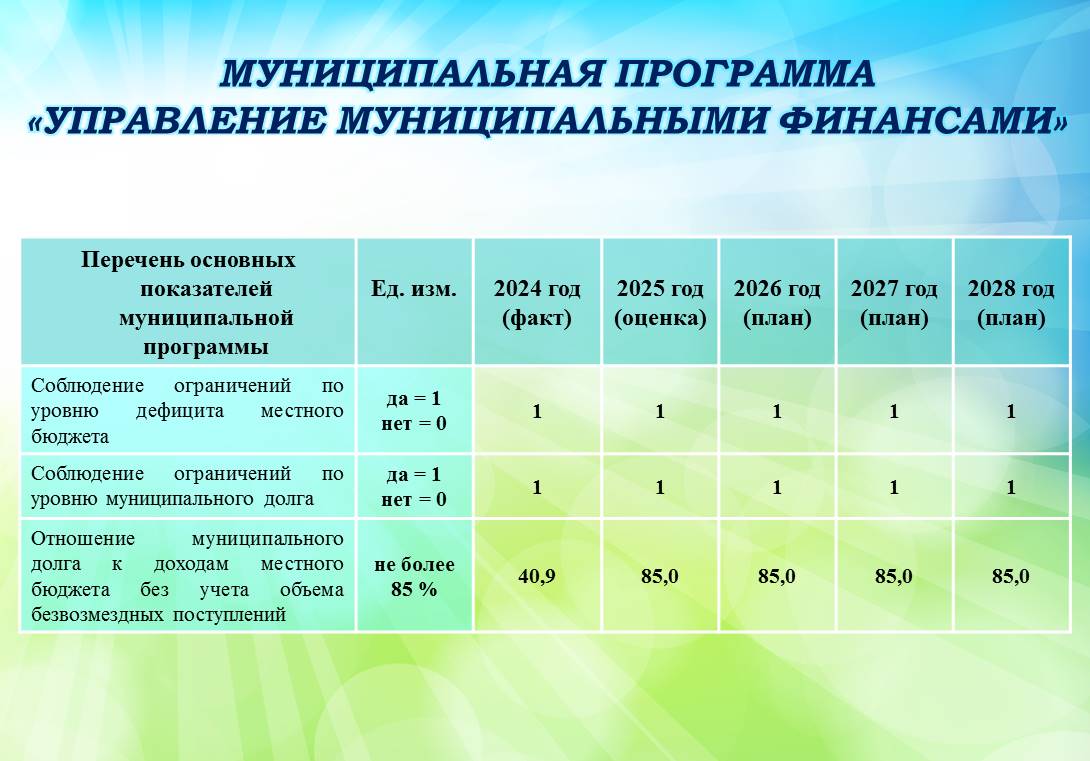 МУНИЦИПАЛЬНАЯ ПРОГРАММА
«УПРАВЛЕНИЕ МУНИЦИПАЛЬНЫМИ ФИНАНСАМИ»

| Перечень основных показателей муниципальной программы | Ед. изм. | 2024 год (факт) | 2025 год (оценка) | 2026 год (план) | 2027 год (план) | 2028 год (план) |
|---|---|---|---|---|---|---|
| Соблюдение ограничений по уровню дефицита местного бюджета | да = 1 нет = 0 | 1 | 1 | 1 | 1 | 1 |
| Соблюдение ограничений по уровню муниципального долга | да = 1 нет = 0 | 1 | 1 | 1 | 1 | 1 |
| Отношение муниципального долга к доходам местного бюджета без учета объема безвозмездных поступлений | не более 85 % | 40,9 | 85,0 | 85,0 | 85,0 | 85,0 |